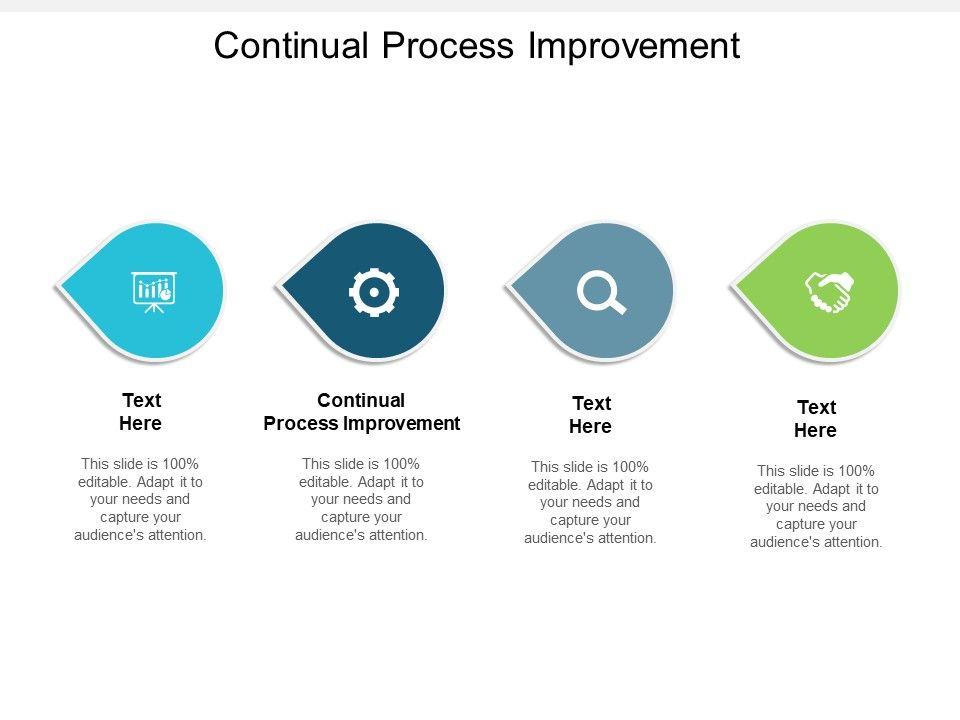 Continual Process Improvement

Text Here

This slide is 100% editable. Adapt it to your needs and capture your audience's attention.

Continual Process Improvement

This slide is 100% editable. Adapt it to your needs and capture your audience's attention.

Text Here

This slide is 100% editable. Adapt it to your needs and capture your audience's attention.

Text Here

This slide is 100% editable. Adapt it to your needs and capture your audience's attention.